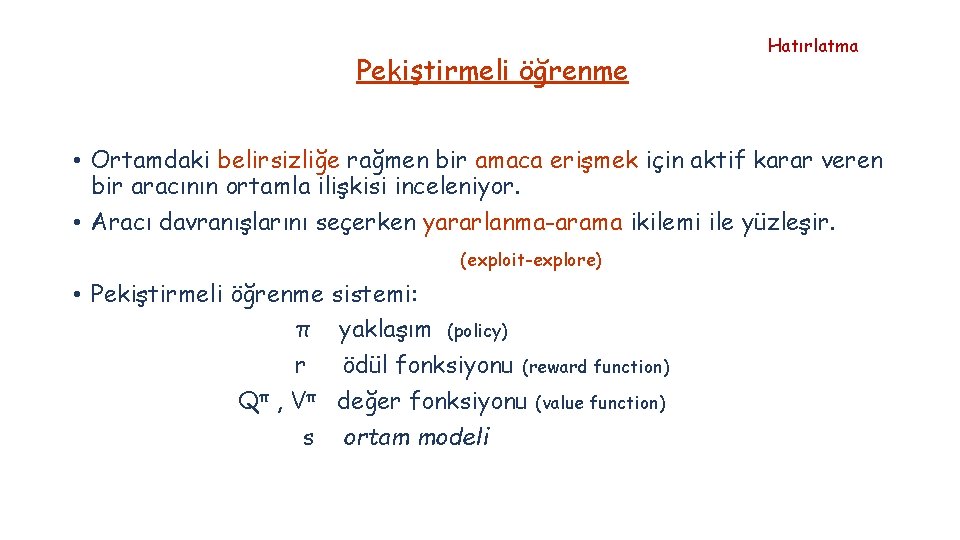 Hatırlatma

Pekiştirmeli öğrenme

• Ortamdaki belirsizliğe rağmen bir amaca erişmek için aktif karar veren bir aracının ortamla ilişkisi inceleniyor.

• Aracı davranışlarını seçerken yararlanma-arama ikilemi ile yüzleşir.

(exploit-explore)

• Pekiştirmeli öğrenme sistemi:

$\pi$ yaklaşım (policy)

r ödül fonksiyonu (reward function)

$Q^\pi$ , $V^\pi$ değer fonksiyonu (value function)

s ortam modeli